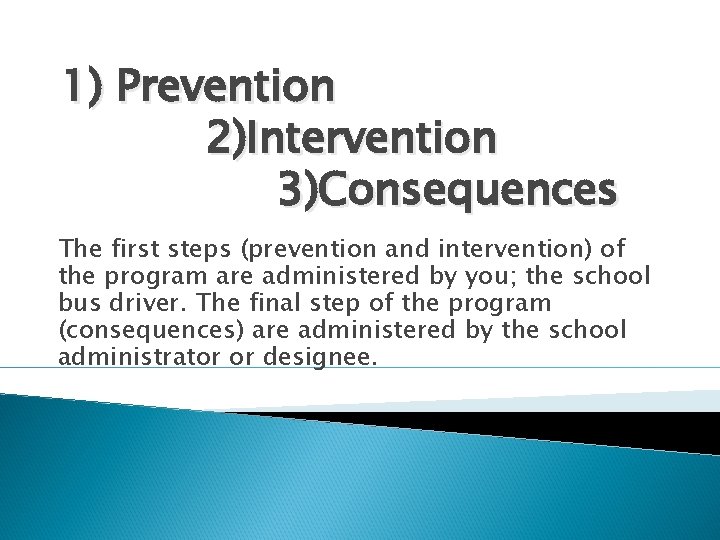 1) Prevention
2)Intervention
3)Consequences

The first steps (prevention and intervention) of the program are administered by you; the school bus driver. The final step of the program (consequences) are administered by the school administrator or designee.